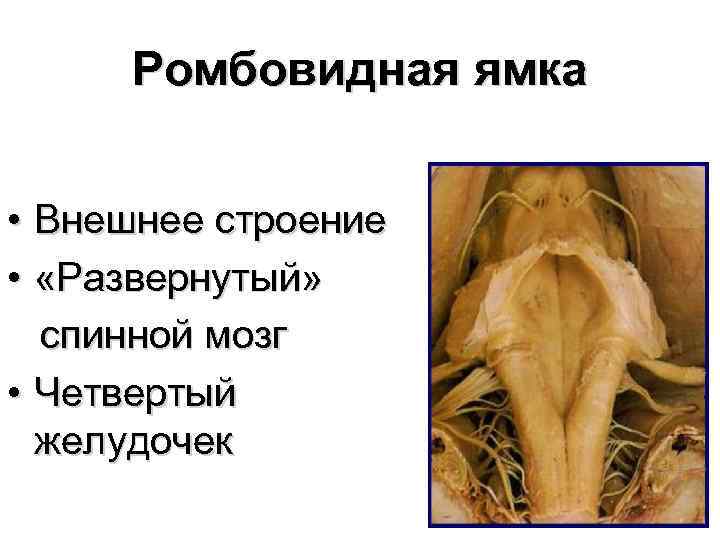 Ромбовидная ямка

• Внешнее строение
• «Развернутый» спинной мозг
• Четвертый желудочек